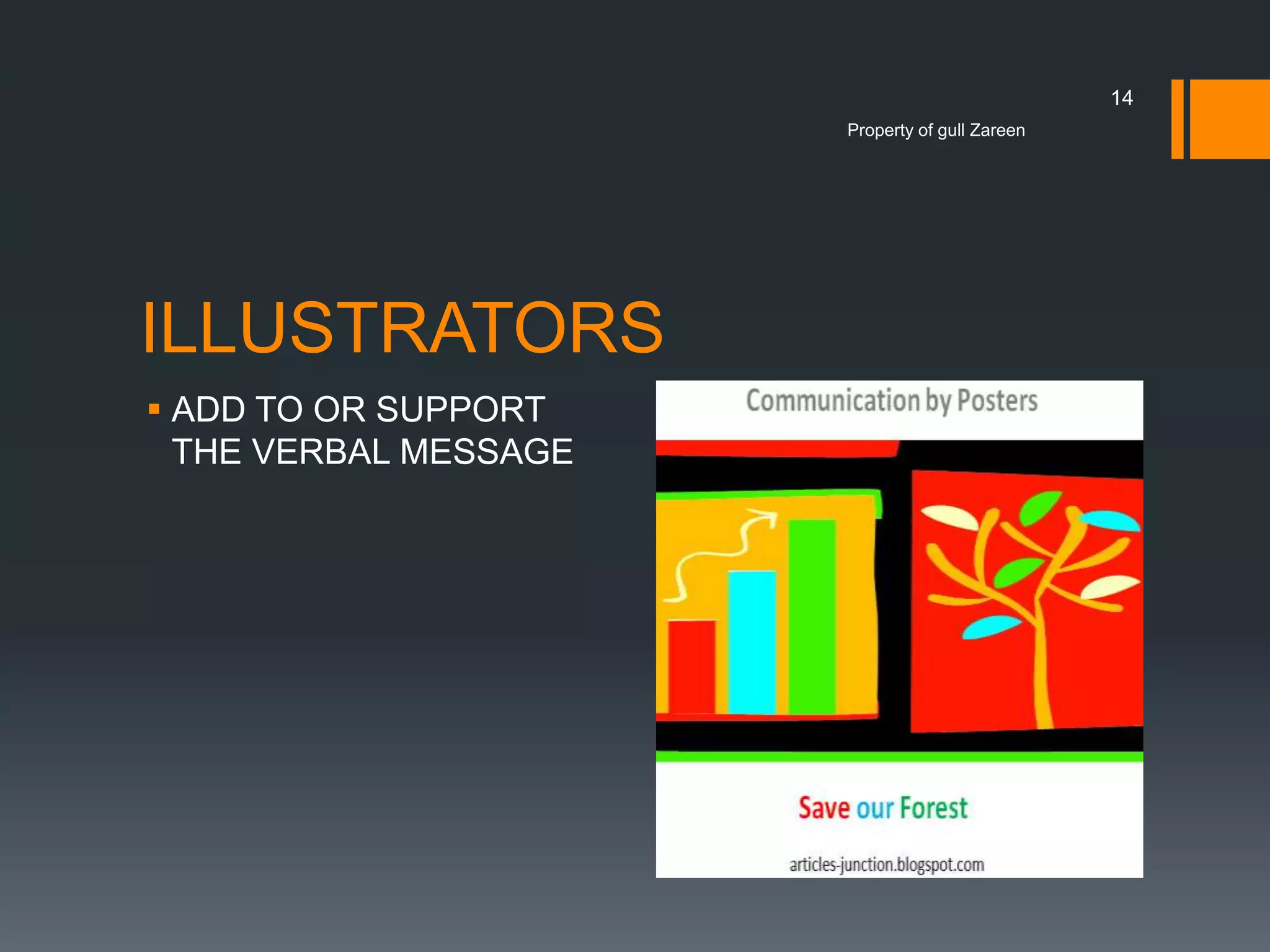 14

Property of gull Zareen

ILLUSTRATORS

▪ ADD TO OR SUPPORT THE VERBAL MESSAGE

Communication by Posters

Save our Forest

articles-junction.blogspot.com